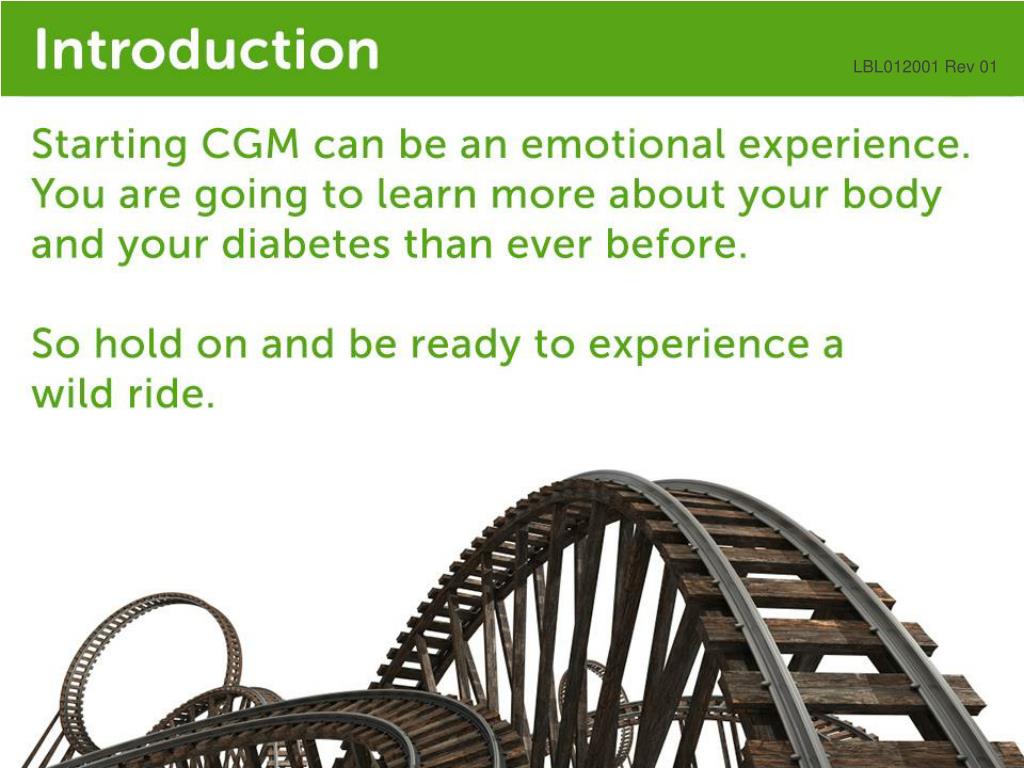 Introduction

LBL012001 Rev 01

Starting CGM can be an emotional experience. You are going to learn more about your body and your diabetes than ever before.

So hold on and be ready to experience a wild ride.